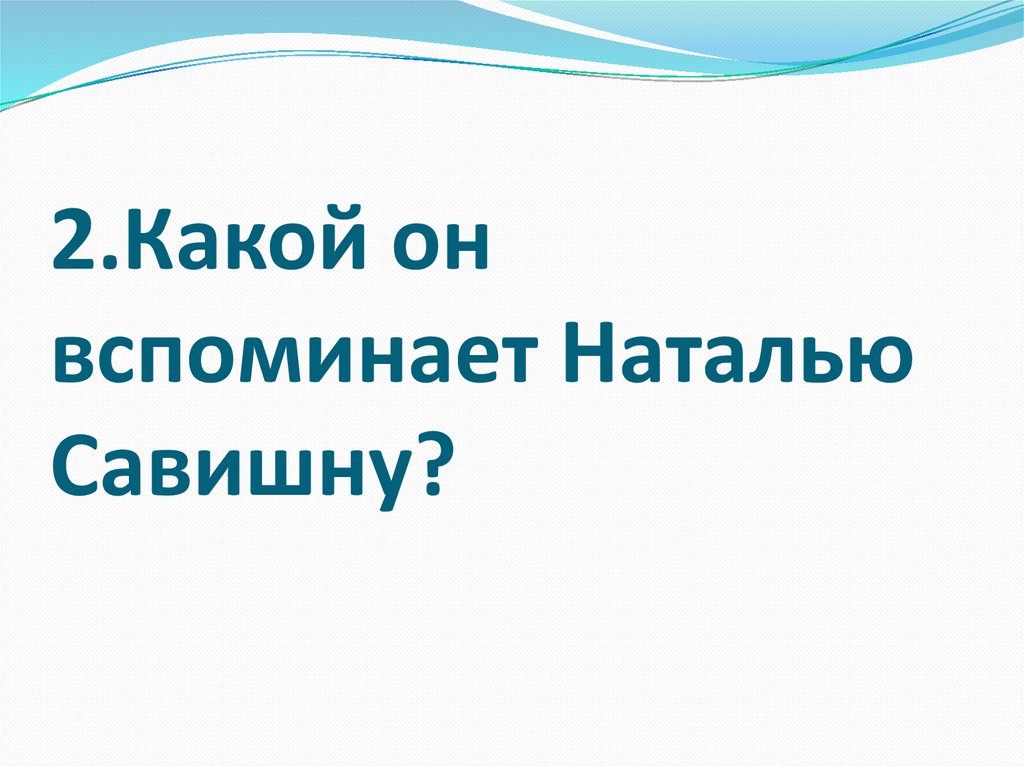 2.Какой он вспоминает Наталью Савишну?